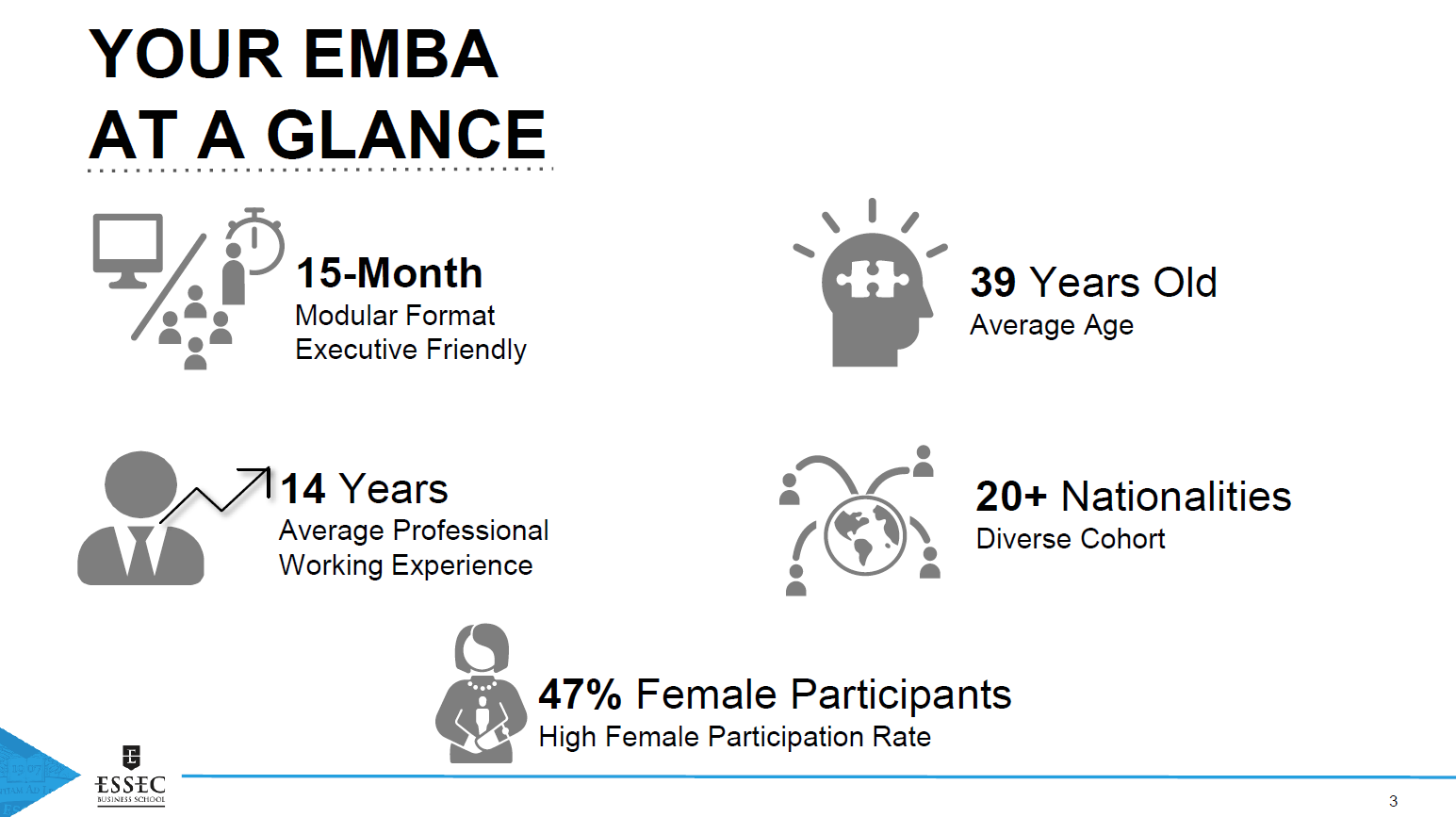 YOUR EMBA
AT A GLANCE

15-Month
Modular Format
Executive Friendly

39 Years Old
Average Age

14 Years
Average Professional
Working Experience

20+ Nationalities
Diverse Cohort

47% Female Participants
High Female Participation Rate

ESSEC
BUSINESS SCHOOL

3